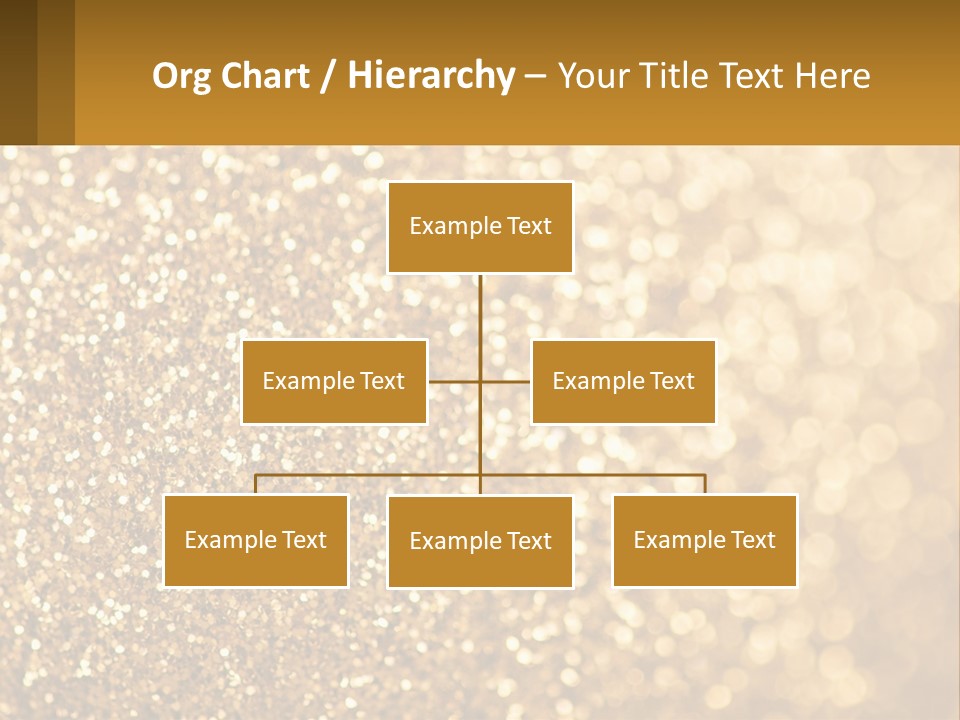 Org Chart / Hierarchy – Your Title Text Here

Example Text

Example Text

Example Text

Example Text

Example Text

Example Text